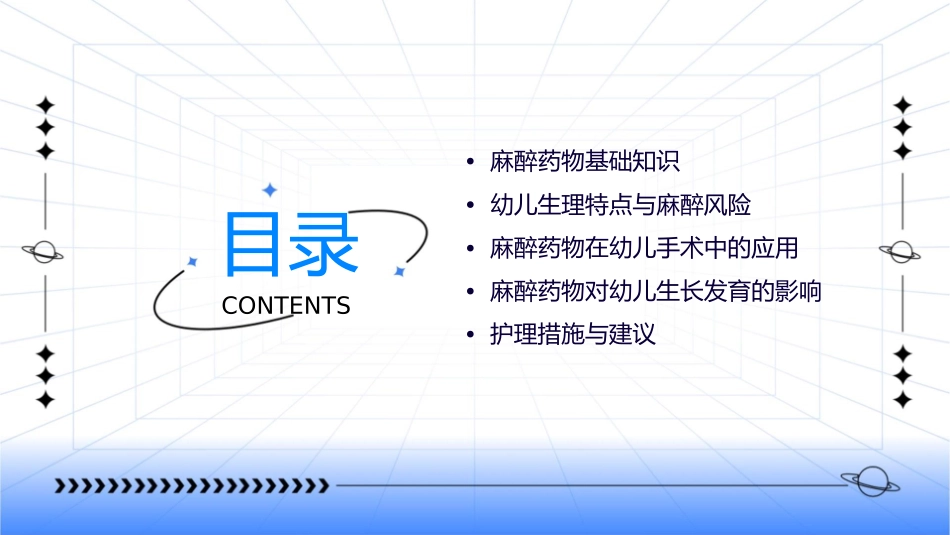 目录
CONTENTS

• 麻醉药物基础知识
• 幼儿生理特点与麻醉风险
• 麻醉药物在幼儿手术中的应用
• 麻醉药物对幼儿生长发育的影响
• 护理措施与建议